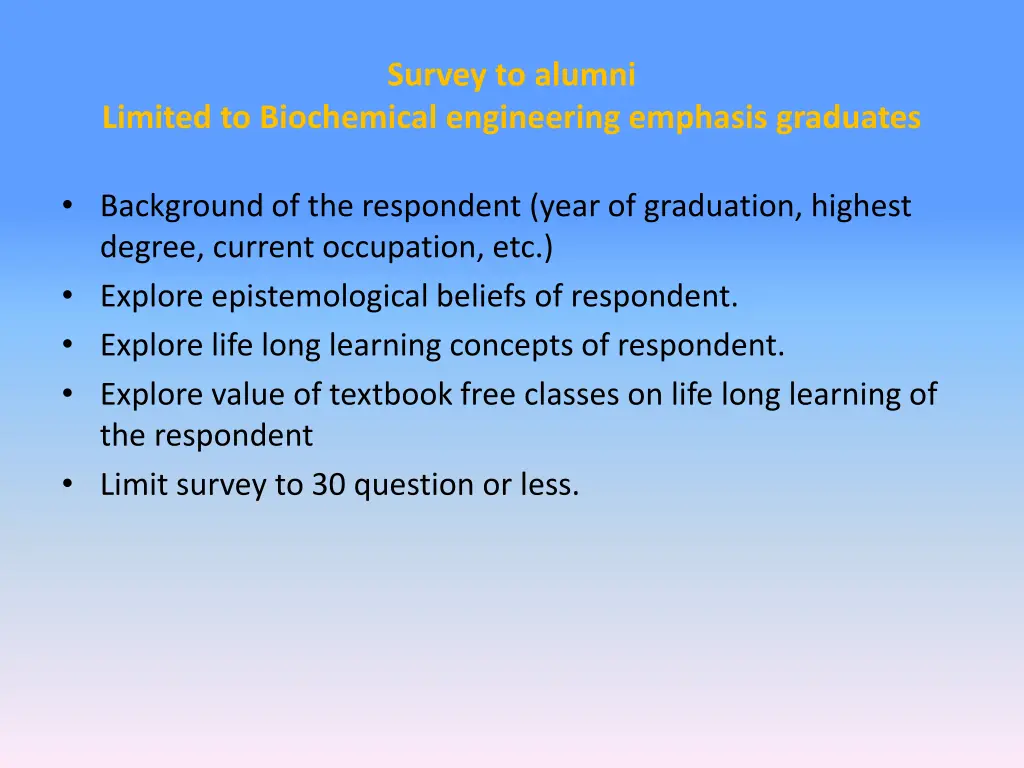 Survey to alumni
Limited to Biochemical engineering emphasis graduates

• Background of the respondent (year of graduation, highest degree, current occupation, etc.)
• Explore epistemological beliefs of respondent.
• Explore life long learning concepts of respondent.
• Explore value of textbook free classes on life long learning of the respondent
• Limit survey to 30 question or less.